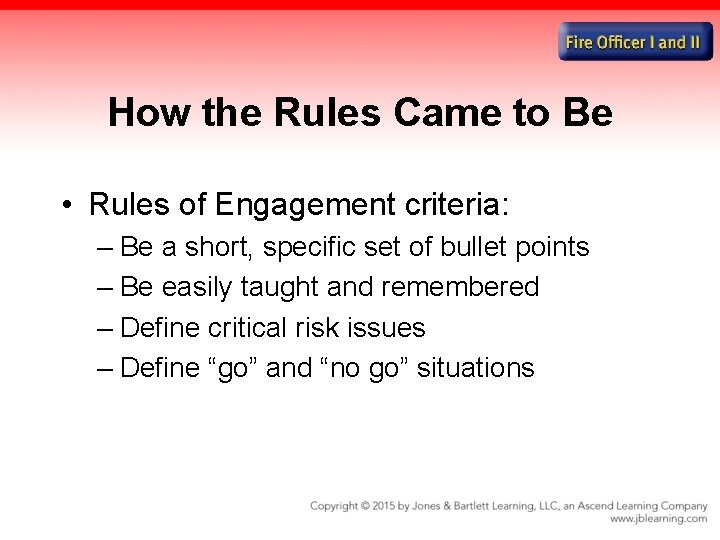 Fire Officer I and II

How the Rules Came to Be

• Rules of Engagement criteria:
– Be a short, specific set of bullet points
– Be easily taught and remembered
– Define critical risk issues
– Define “go” and “no go” situations

Copyright © 2015 by Jones & Bartlett Learning, LLC, an Ascend Learning Company
www.jblearning.com